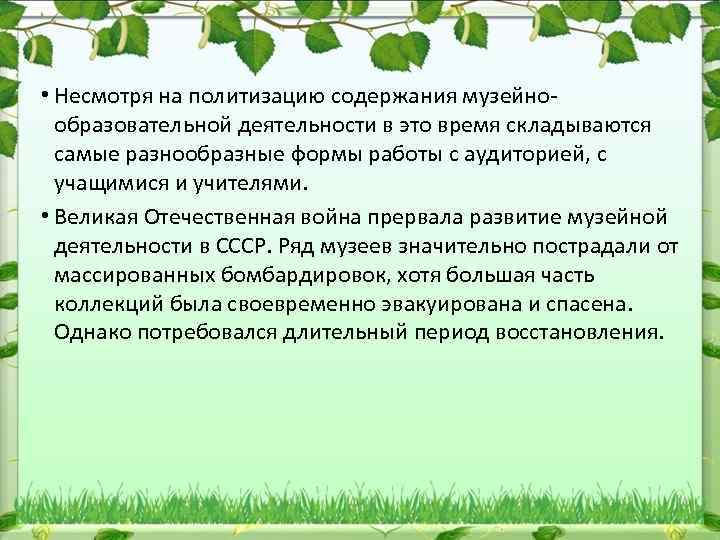 • Несмотря на политизацию содержания музейно-образовательной деятельности в это время складываются самые разнообразные формы работы с аудиторией, с учащимися и учителями.

• Великая Отечественная война прервала развитие музейной деятельности в СССР. Ряд музеев значительно пострадали от массированных бомбардировок, хотя большая часть коллекций была своевременно эвакуирована и спасена. Однако потребовался длительный период восстановления.